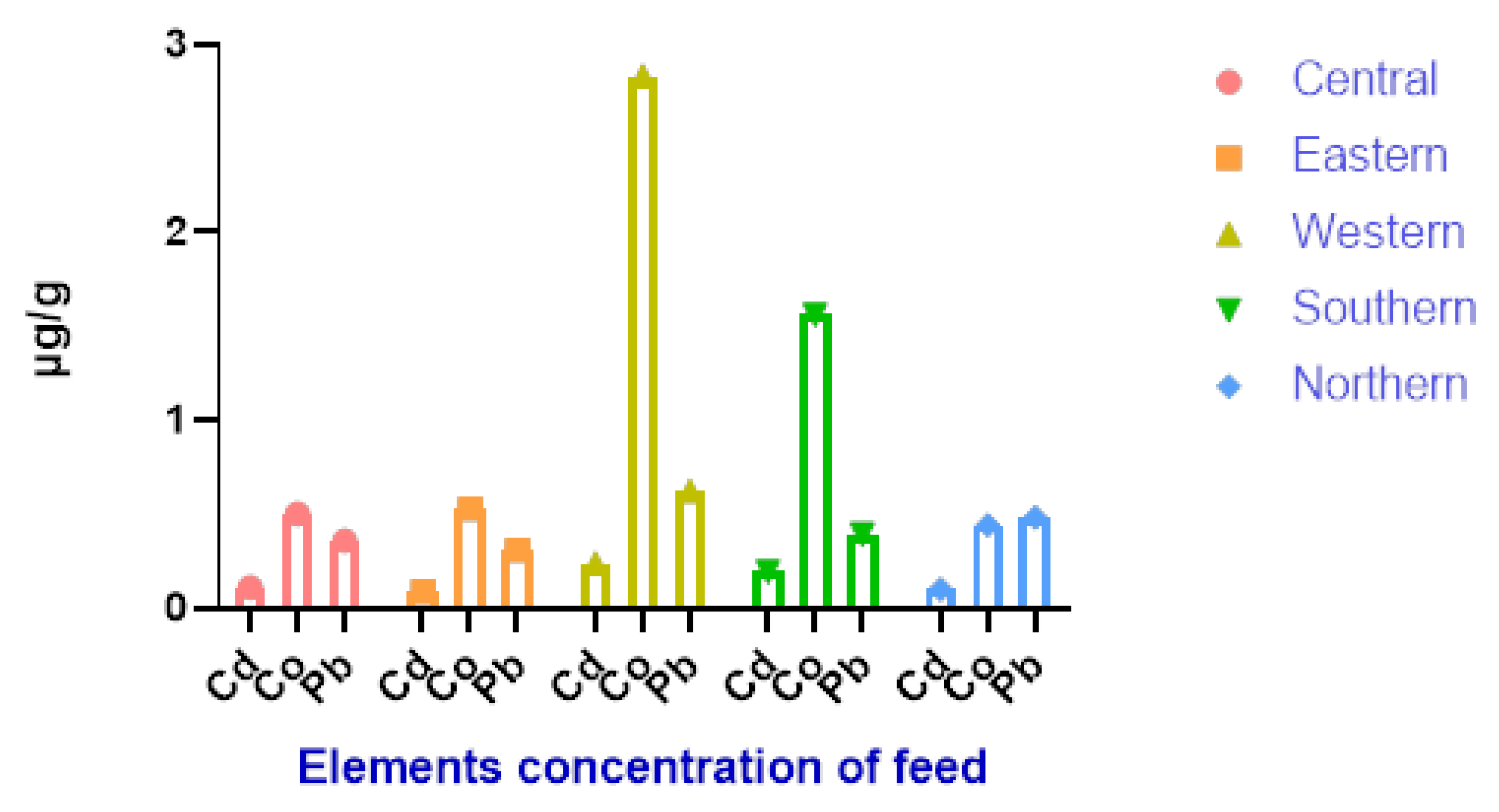 3
2
1
0
μg/g
Cd Co Pb Cd Co Pb Cd Co Pb Cd Co Pb Cd Co Pb
Elements concentration of feed
Central
Eastern
Western
Southern
Northern